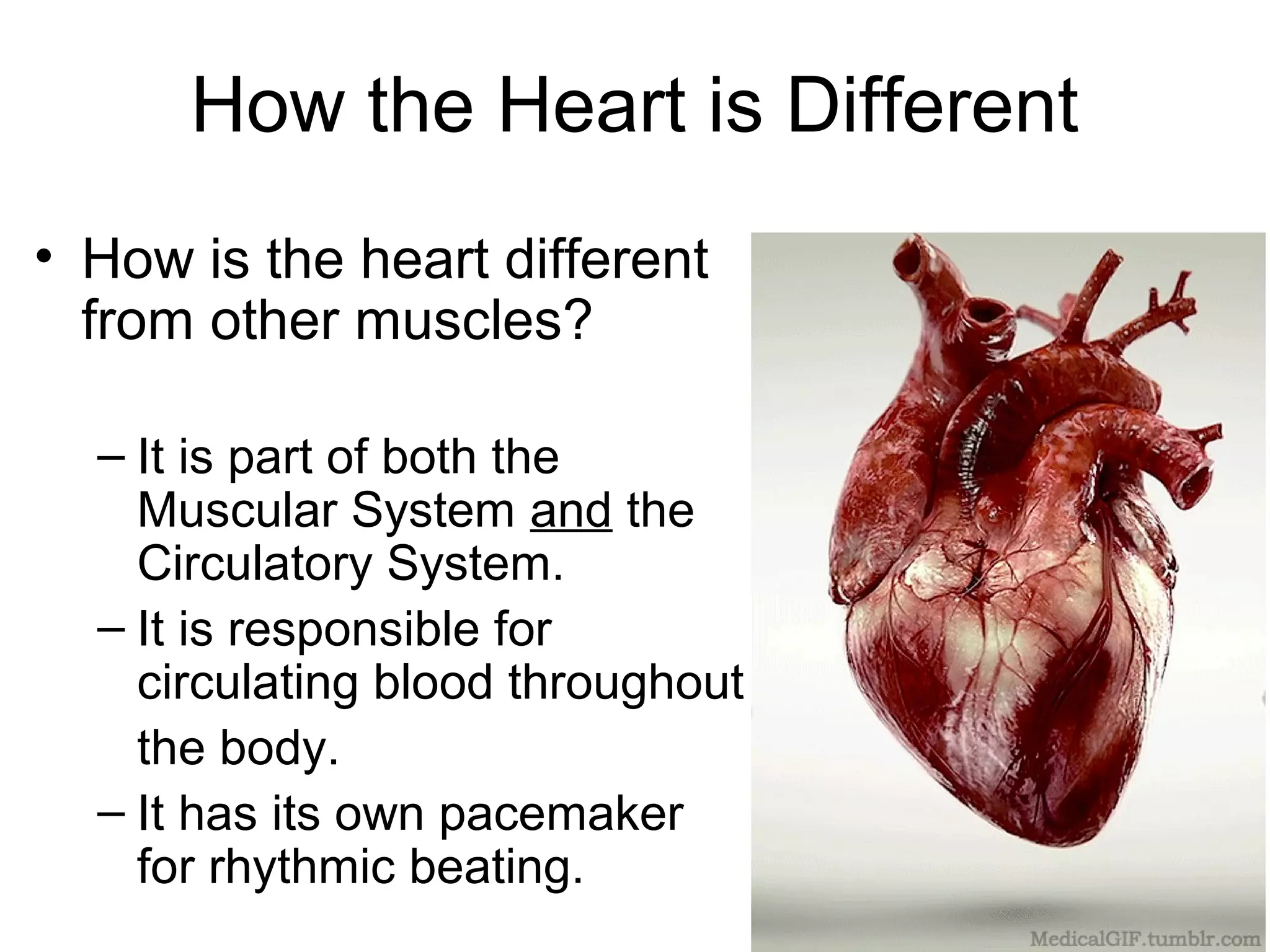 How the Heart is Different

• How is the heart different from other muscles?

– It is part of both the Muscular System and the Circulatory System.
– It is responsible for circulating blood throughout the body.
– It has its own pacemaker for rhythmic beating.

MedicalGIF.tumblr.com